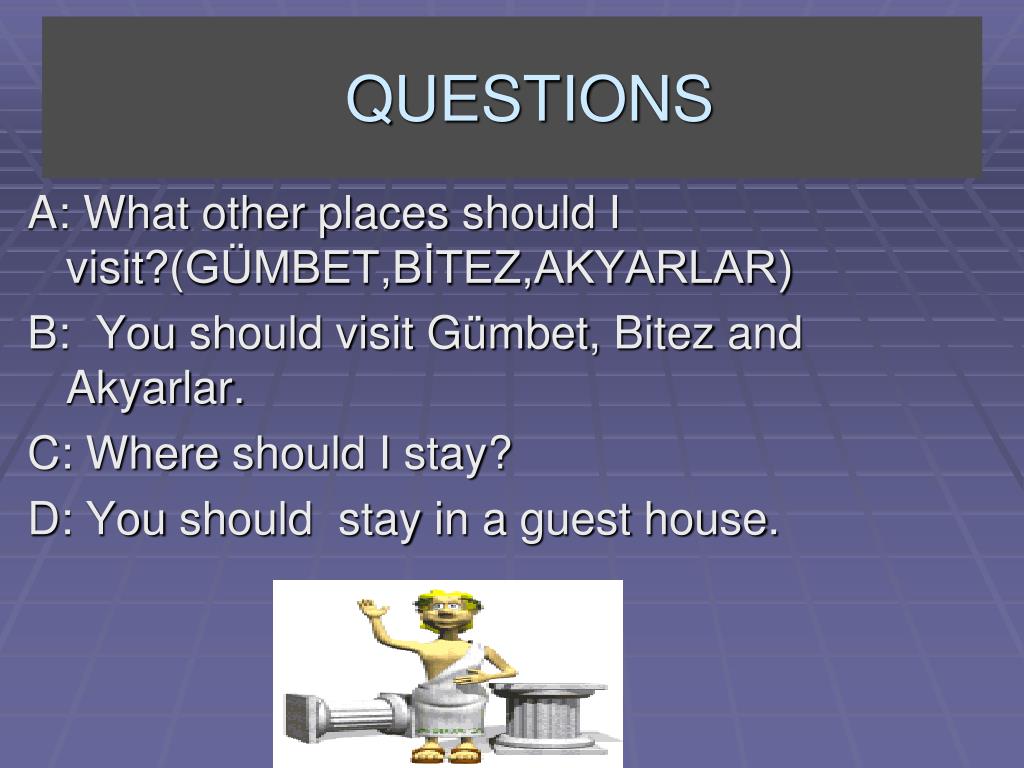 QUESTIONS

A: What other places should I visit?(GÜMBET,BİTEZ,AKYARLAR)

B:  You should visit Gümbet, Bitez and Akyarlar.

C: Where should I stay?

D: You should  stay in a guest house.